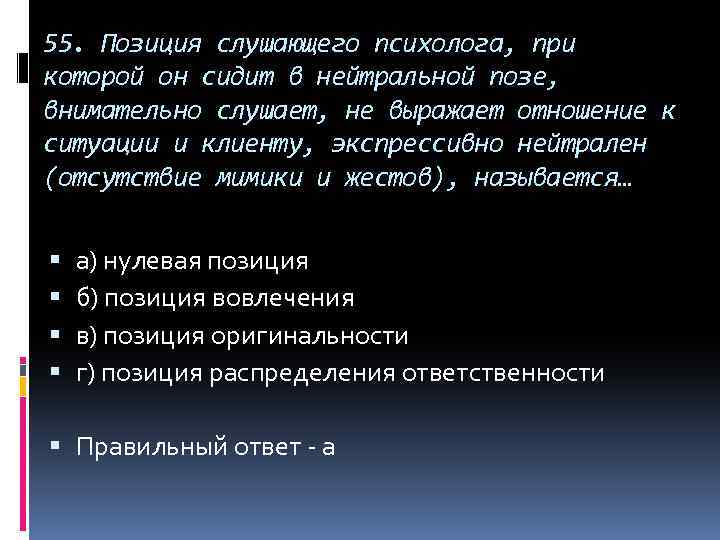 55. Позиция слушающего психолога, при которой он сидит в нейтральной позе, внимательно слушает, не выражает отношение к ситуации и клиенту, экспрессивно нейтрален (отсутствие мимики и жестов), называется…

▪ а) нулевая позиция
▪ б) позиция вовлечения
▪ в) позиция оригинальности
▪ г) позиция распределения ответственности

▪ Правильный ответ - а